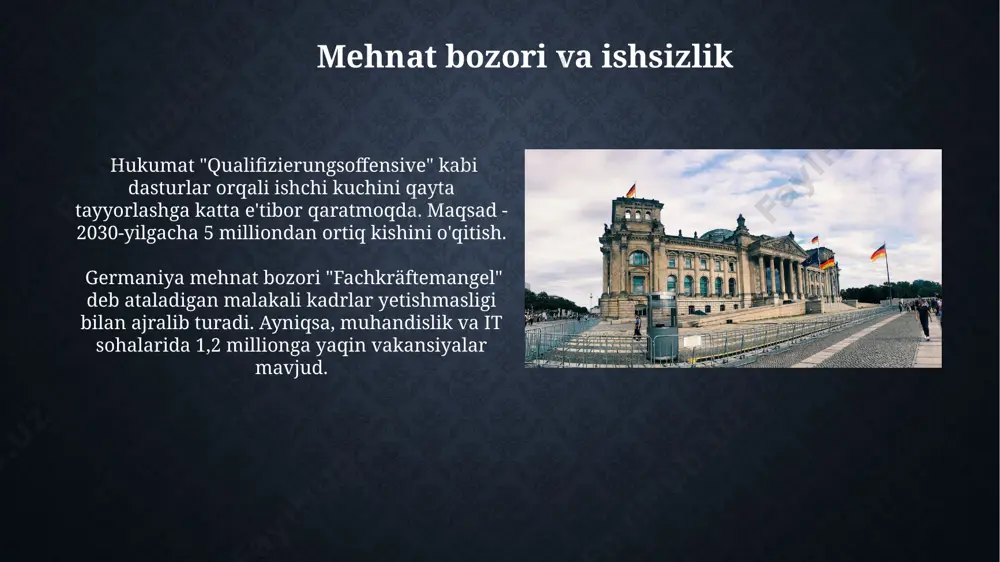 Mehnat bozori va ishsizlik

Hukumat "Qualifizierungsoffensive" kabi dasturlar orqali ishchi kuchini qayta tayyorlashga katta e'tibor qaratmoqda. Maqsad - 2030-yilgacha 5 milliondan ortiq kishini o'qitish.

Germaniya mehnat bozori "Fachkräftemangel" deb ataladigan malakali kadrlar yetishmasligi bilan ajralib turadi. Ayniqsa, muhandislik va IT sohalarida 1,2 millionga yaqin vakansiyalar mavjud.